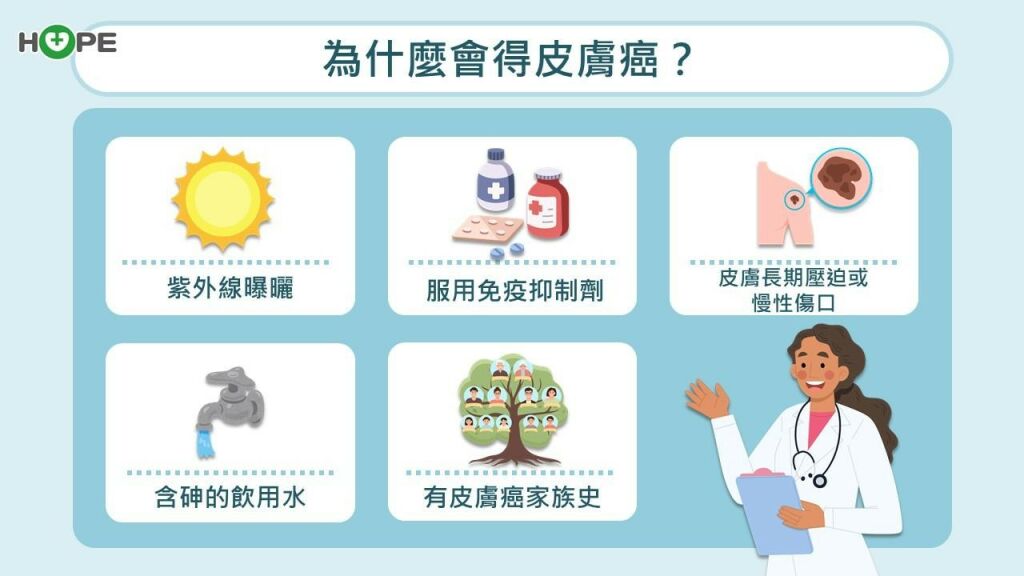 HOPE

為什麼會得皮膚癌？

紫外線曝曬

服用免疫抑制劑

皮膚長期壓迫或慢性傷口

含砷的飲用水

有皮膚癌家族史